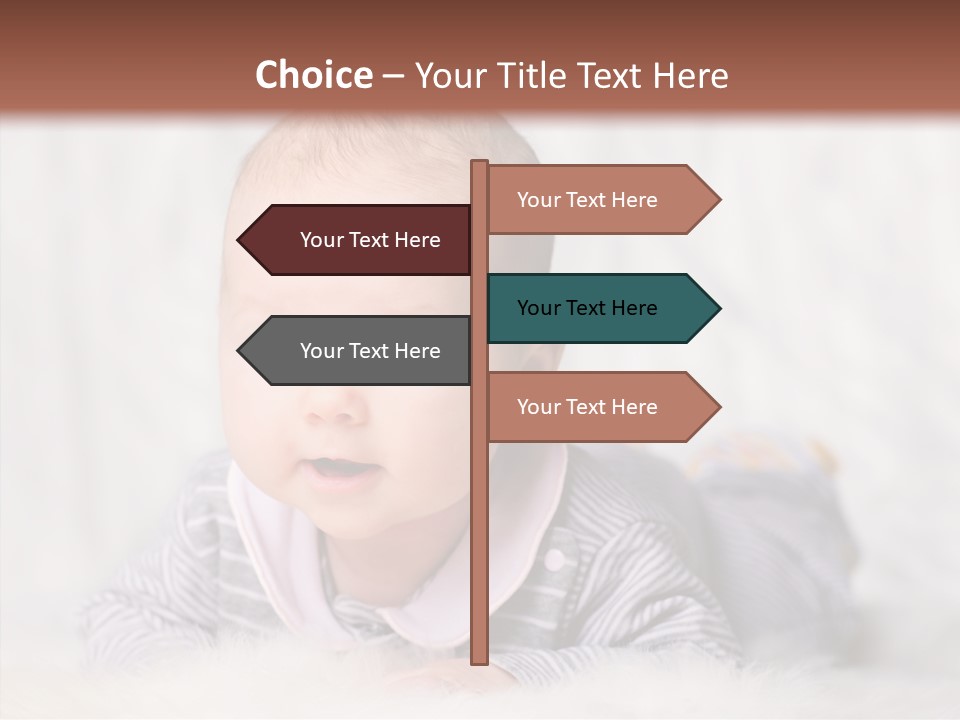 Choice – Your Title Text Here

Your Text Here

Your Text Here

Your Text Here

Your Text Here

Your Text Here